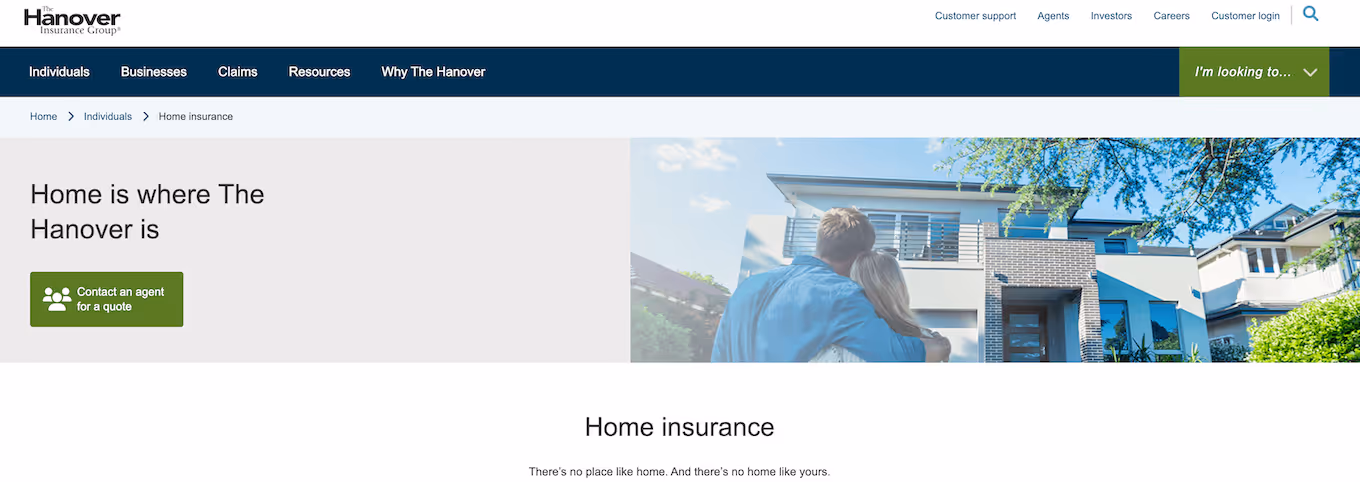 The Hanover Insurance Group®

Customer support Agents Investors Careers Customer login

Individuals Businesses Claims Resources Why The Hanover

I'm looking to...

Home > Individuals > Home insurance

Home is where The Hanover is

Contact an agent for a quote

Home insurance

There's no place like home. And there's no home like yours.